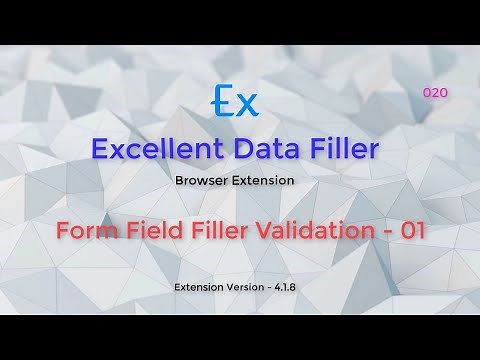 Ex

020

Excellent Data Filler

Browser Extension

Form Field Filler Validation - 01

Extension Version - 4.1.8